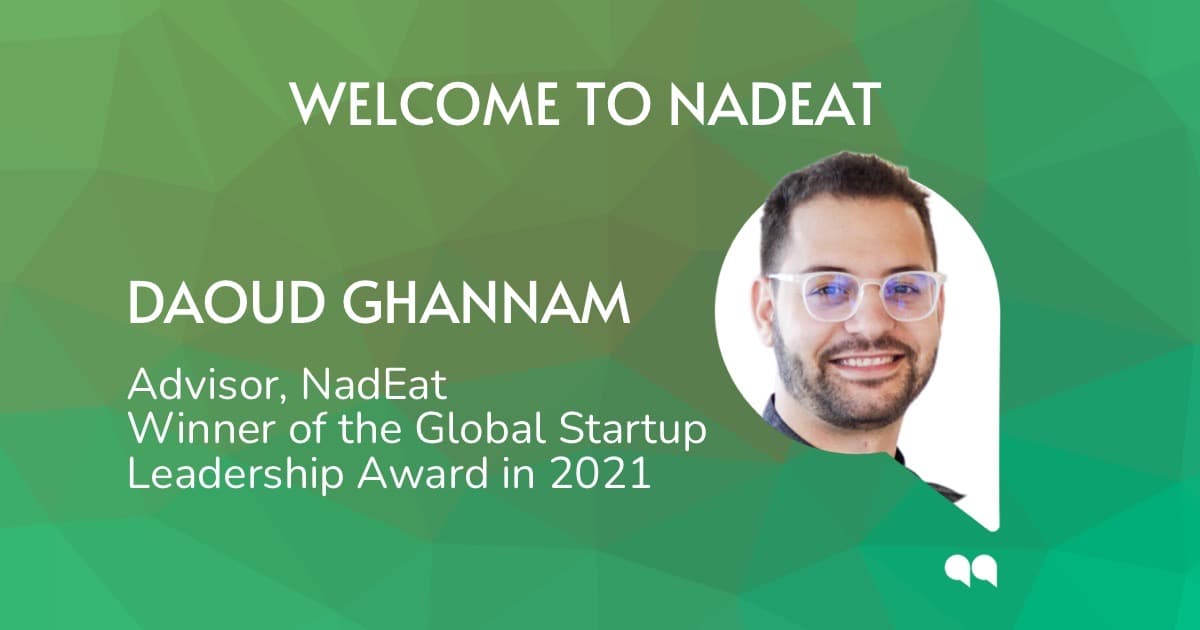 WELCOME TO NADEAT

DAOUD GHANNAM

Advisor, NadEat
Winner of the Global Startup Leadership Award in 2021